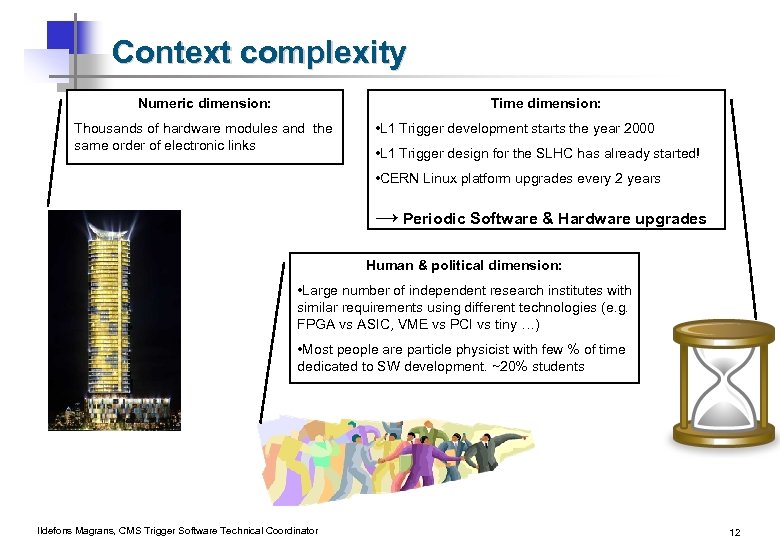 Context complexity

Numeric dimension:

Thousands of hardware modules and the same order of electronic links

Time dimension:

•L1 Trigger development starts the year 2000

•L1 Trigger design for the SLHC has already started!

•CERN Linux platform upgrades every 2 years

→ Periodic Software & Hardware upgrades

Human & political dimension:

•Large number of independent research institutes with similar requirements using different technologies (e.g. FPGA vs ASIC, VME vs PCI vs tiny …)

•Most people are particle physicist with few % of time dedicated to SW development. ~20% students

Ildefons Magrans, CMS Trigger Software Technical Coordinator

12